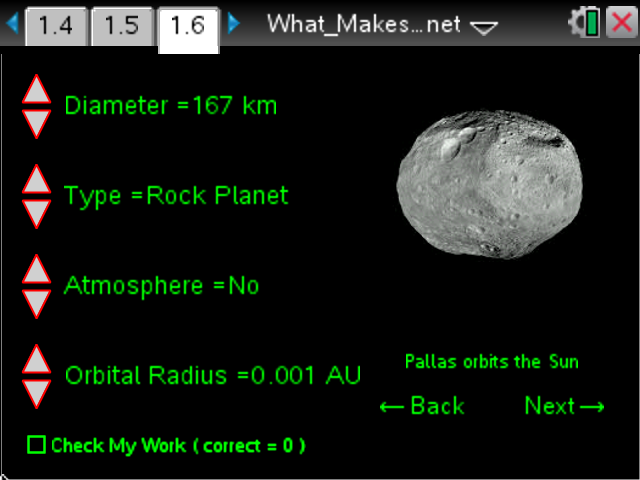 1.4 1.5 1.6 What_Makes...net

Diameter =167 km

Type =Rock Planet

Atmosphere =No

Orbital Radius =0.001 AU

Pallas orbits the Sun

← Back Next →

Check My Work ( correct = 0 )